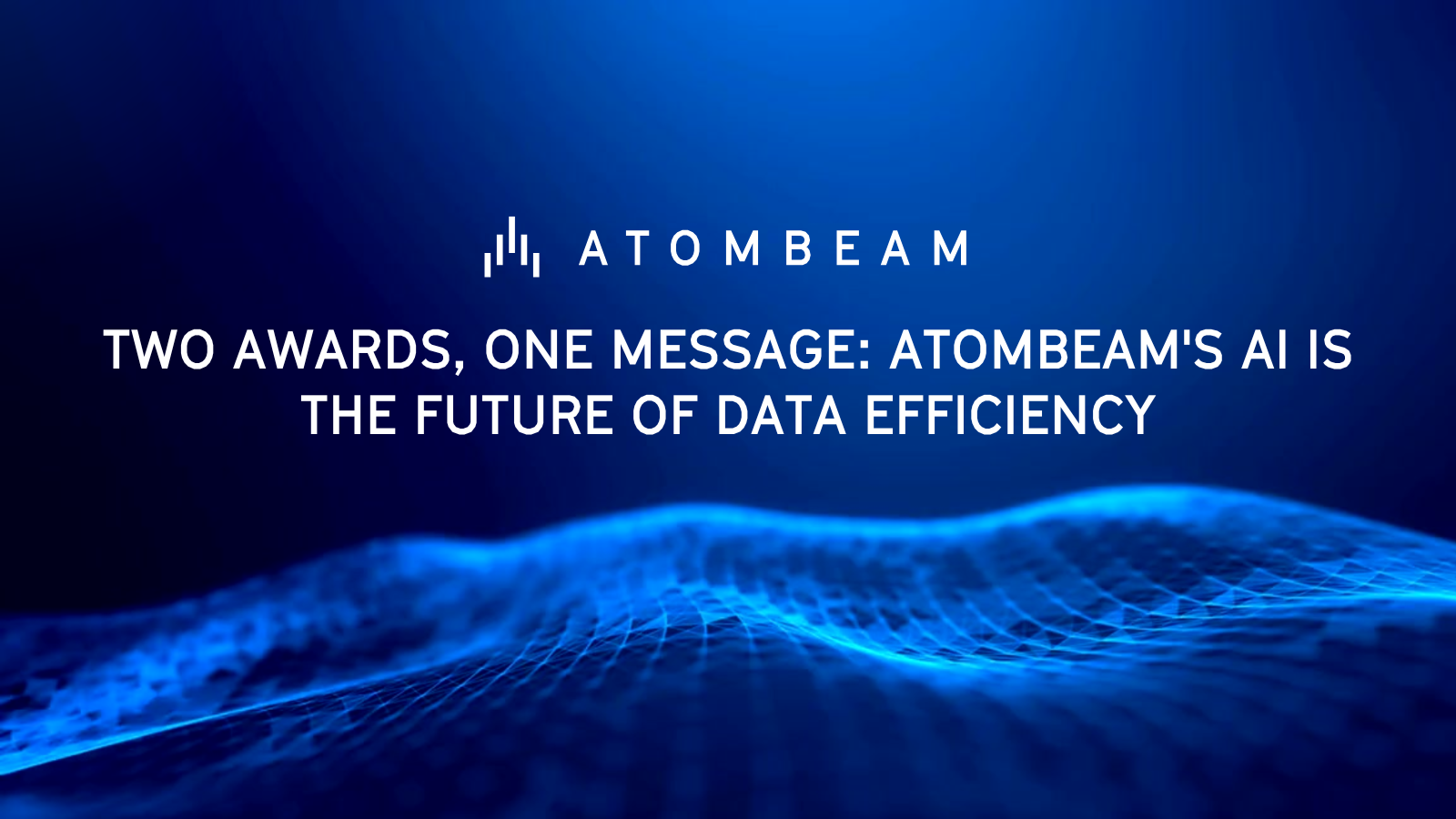 ATOMBEAM

TWO AWARDS, ONE MESSAGE: ATOMBEAM'S AI IS THE FUTURE OF DATA EFFICIENCY